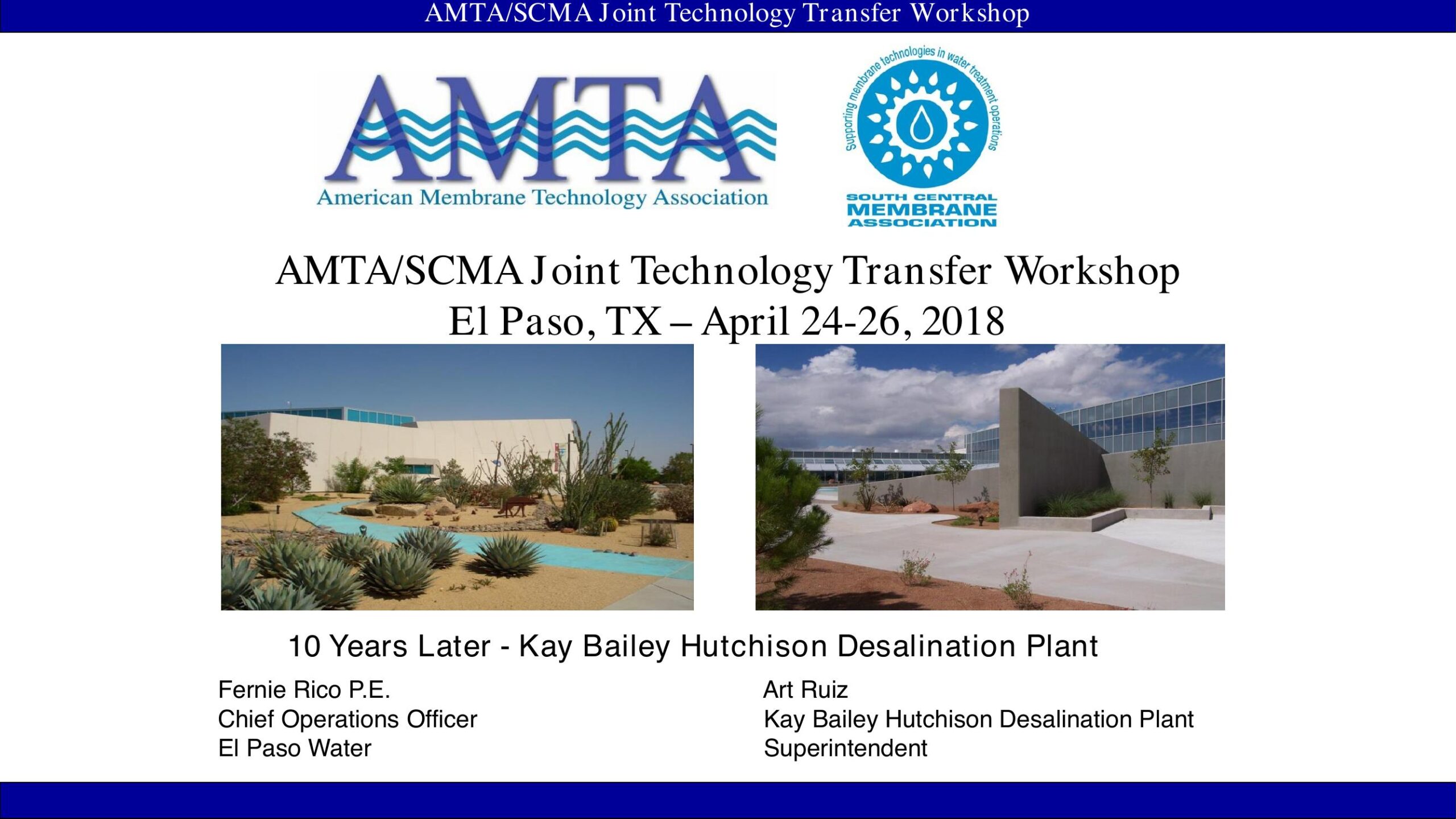 AMTA/SCMA Joint Technology Transfer Workshop

AMTA
American Membrane Technology Association

Supporting membrane technologies in water treatment operations
SOUTH CENTRAL MEMBRANE ASSOCIATION

AMTA/SCMA Joint Technology Transfer Workshop
El Paso, TX – April 24-26, 2018

10 Years Later - Kay Bailey Hutchison Desalination Plant

Fernie Rico P.E.
Chief Operations Officer
El Paso Water

Art Ruiz
Kay Bailey Hutchison Desalination Plant
Superintendent